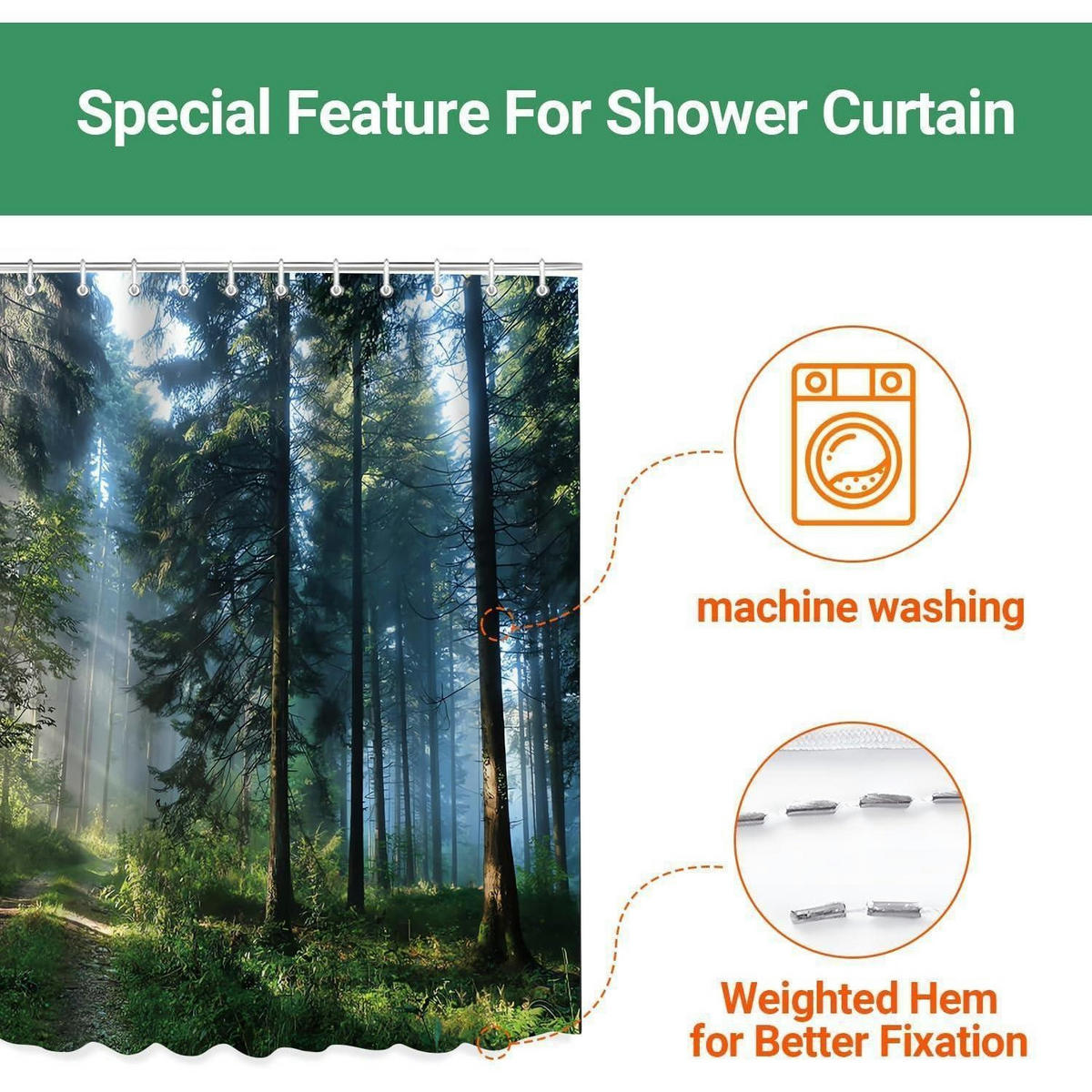 Special Feature For Shower Curtain

machine washing

Weighted Hem for Better Fixation